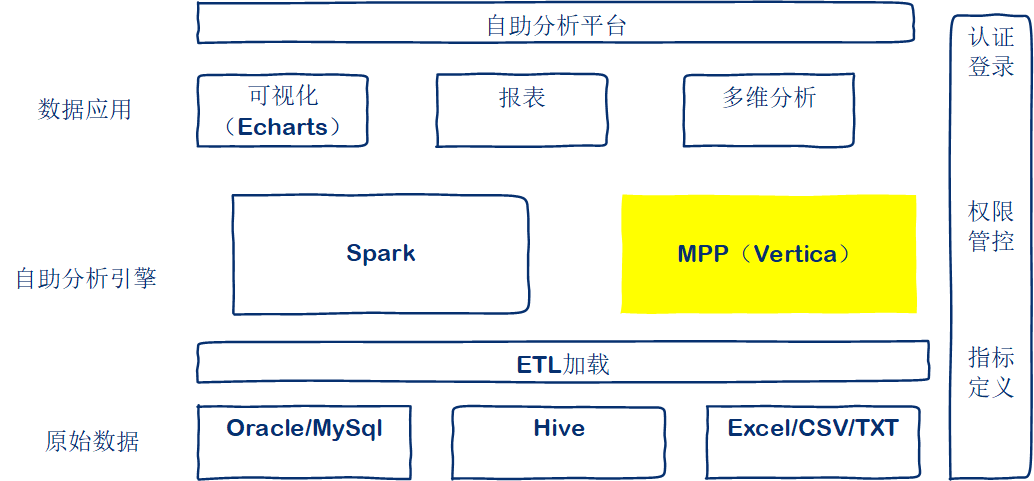 自助分析平台

数据应用

可视化（Echarts）

报表

多维分析

自助分析引擎

Spark

MPP（Vertica）

ETL加载

原始数据

Oracle/MySql

Hive

Excel/CSV/TXT

认证登录

权限管控

指标定义